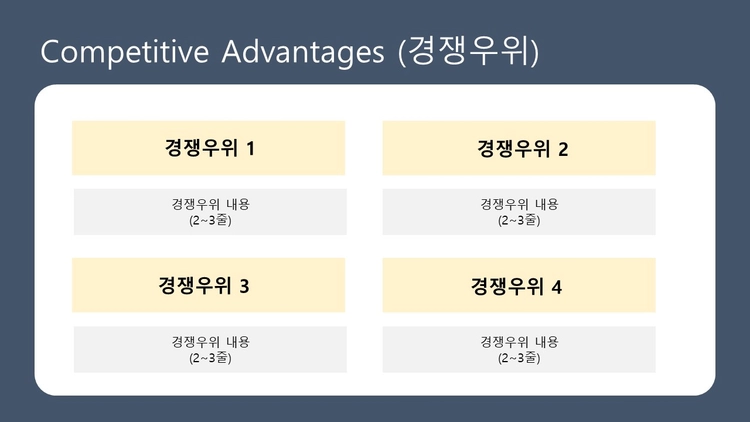 Competitive Advantages (경쟁우위)

경쟁우위 1

경쟁우위 내용
(2~3줄)

경쟁우위 2

경쟁우위 내용
(2~3줄)

경쟁우위 3

경쟁우위 내용
(2~3줄)

경쟁우위 4

경쟁우위 내용
(2~3줄)